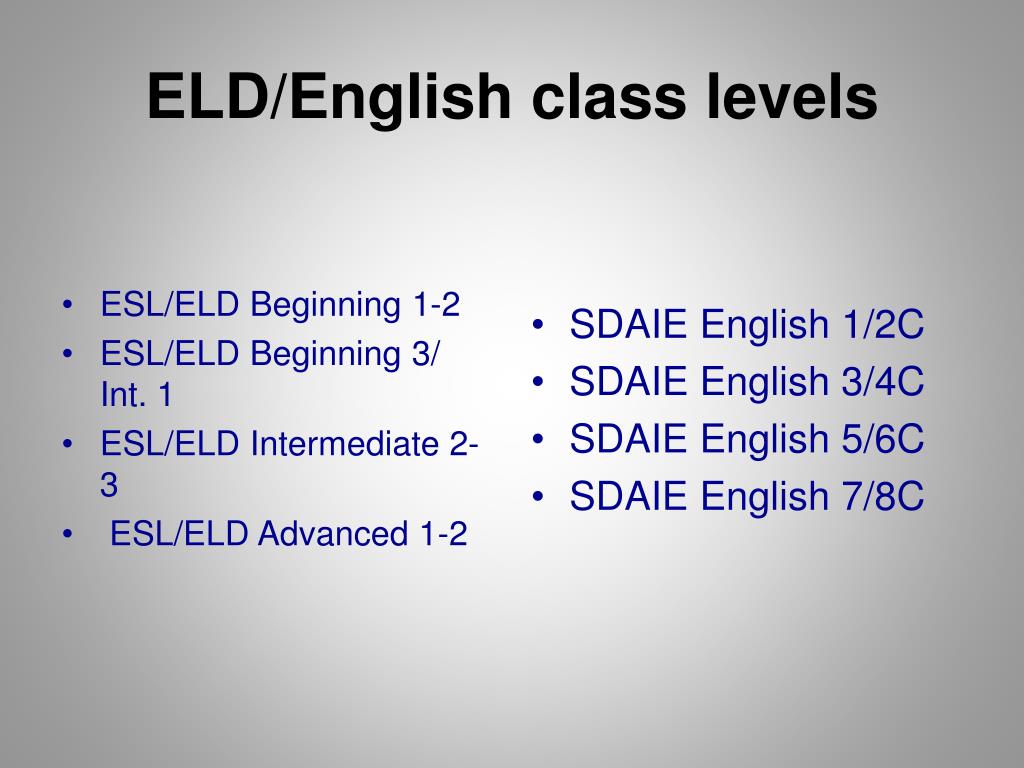 ELD/English class levels

• ESL/ELD Beginning 1-2
• ESL/ELD Beginning 3/ Int. 1
• ESL/ELD Intermediate 2-3
• ESL/ELD Advanced 1-2

• SDAIE English 1/2C
• SDAIE English 3/4C
• SDAIE English 5/6C
• SDAIE English 7/8C